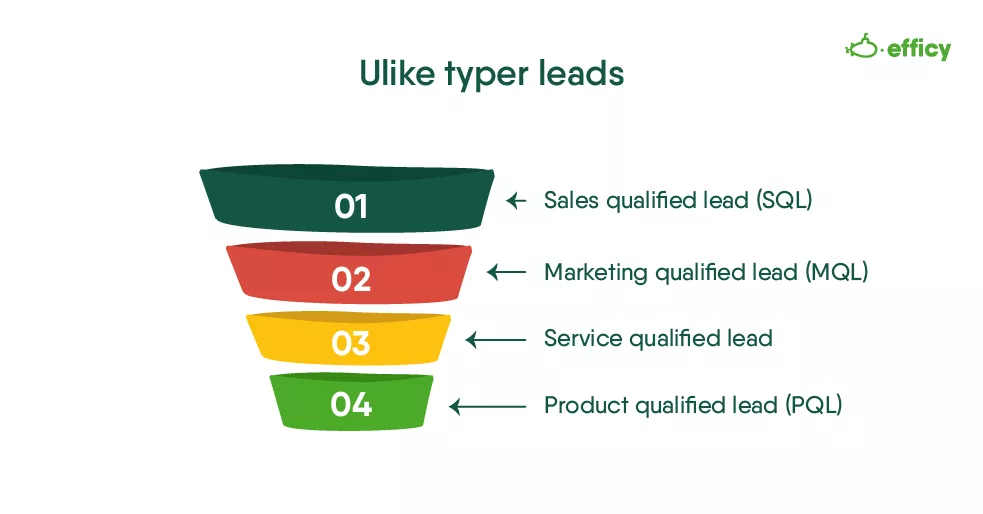 efficy

Ulike typer leads

01 Sales qualified lead (SQL)

02 Marketing qualified lead (MQL)

03 Service qualified lead

04 Product qualified lead (PQL)